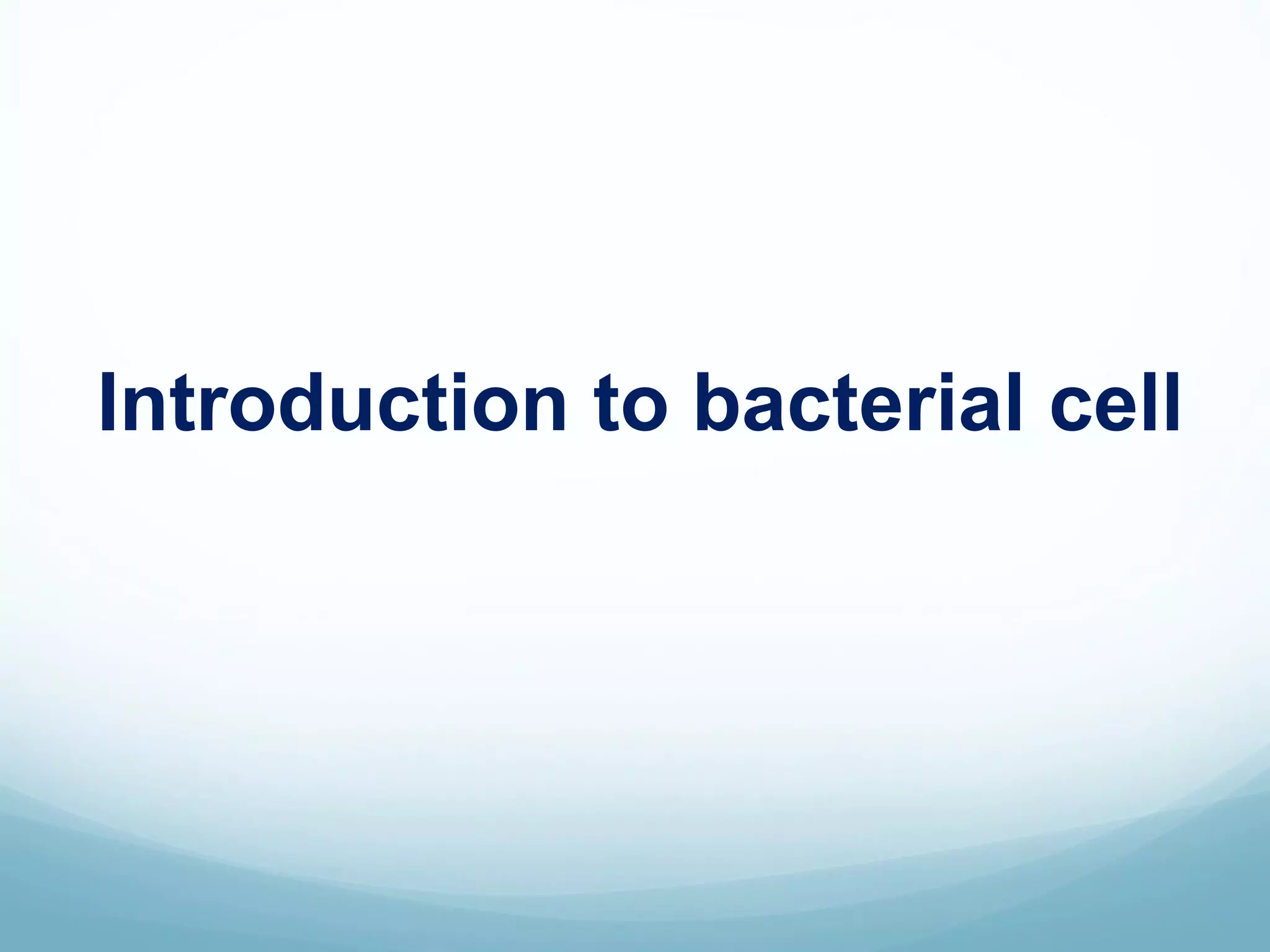 Introduction to bacterial cell